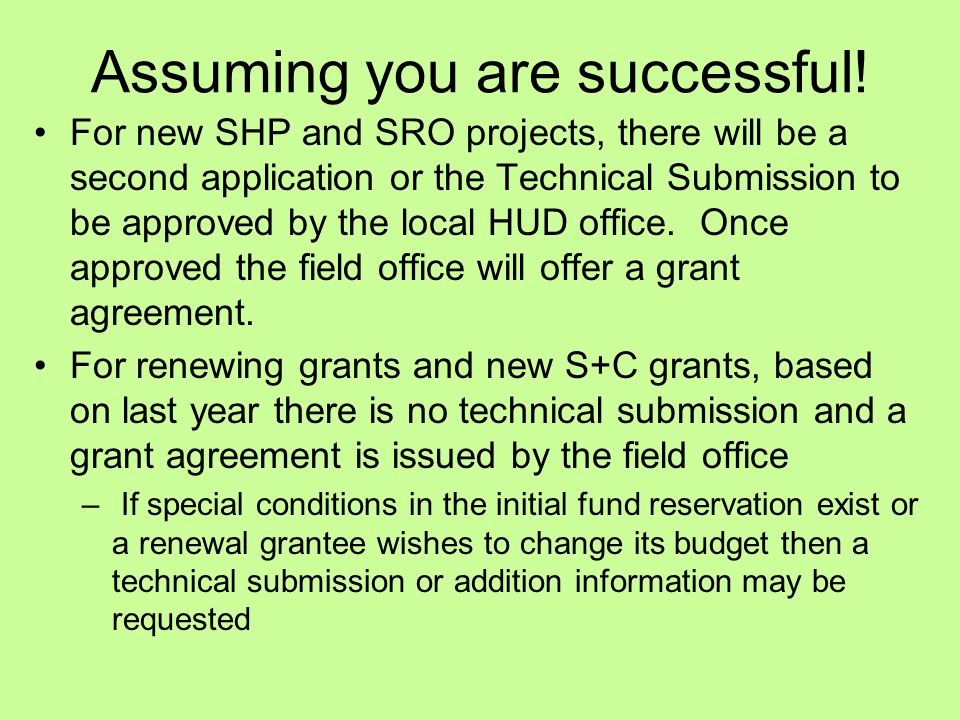 Assuming you are successful!

• For new SHP and SRO projects, there will be a second application or the Technical Submission to be approved by the local HUD office. Once approved the field office will offer a grant agreement.

• For renewing grants and new S+C grants, based on last year there is no technical submission and a grant agreement is issued by the field office

– If special conditions in the initial fund reservation exist or a renewal grantee wishes to change its budget then a technical submission or addition information may be requested